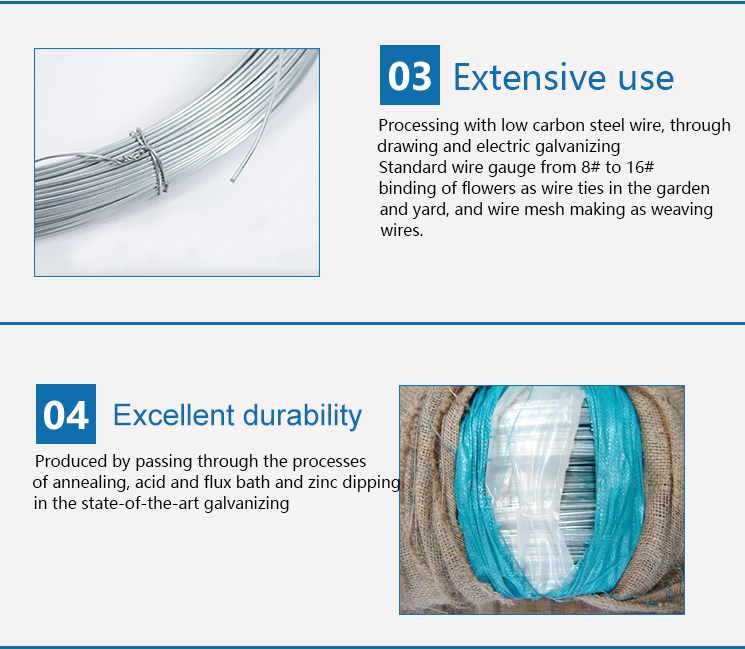 03 Extensive use

Processing with low carbon steel wire, through drawing and electric galvanizing
Standard wire gauge from 8# to 16#
binding of flowers as wire ties in the garden and yard, and wire mesh making as weaving wires.

04 Excellent durability

Produced by passing through the processes of annealing, acid and flux bath and zinc dipping in the state-of-the-art galvanizing